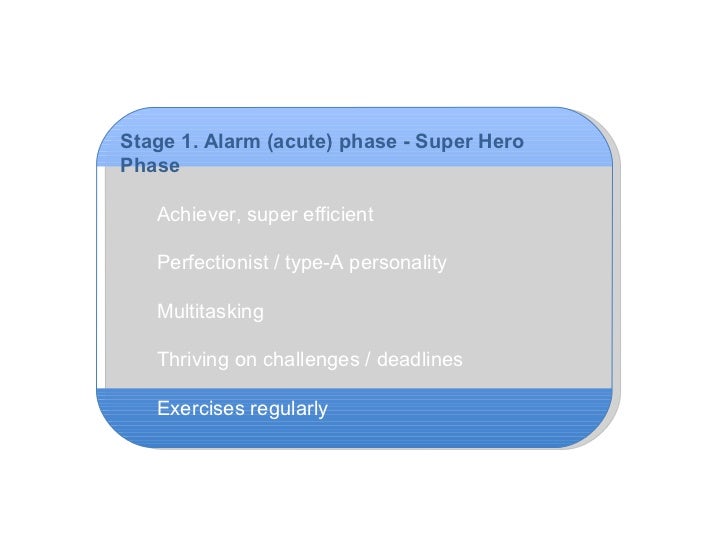 Stage 1. Alarm (acute) phase - Super Hero Phase

Achiever, super efficient

Perfectionist / type-A personality

Multitasking

Thriving on challenges / deadlines

Exercises regularly